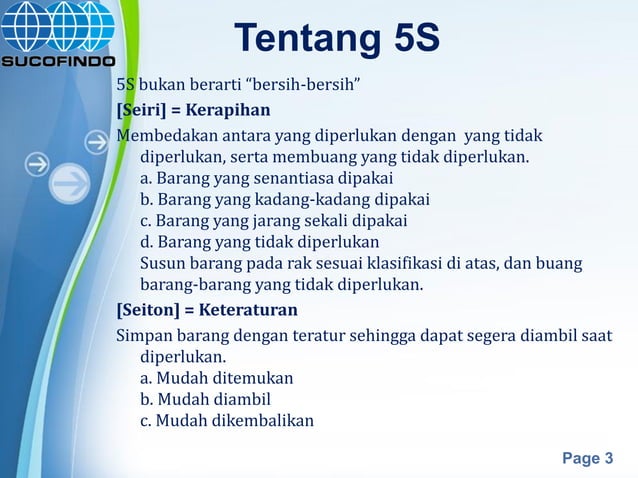 SUCOFINDO

Tentang 5S

5S bukan berarti “bersih-bersih”

[Seiri] = Kerapihan

Membedakan antara yang diperlukan dengan yang tidak diperlukan, serta membuang yang tidak diperlukan.
a. Barang yang senantiasa dipakai
b. Barang yang kadang-kadang dipakai
c. Barang yang jarang sekali dipakai
d. Barang yang tidak diperlukan
Susun barang pada rak sesuai klasifikasi di atas, dan buang barang-barang yang tidak diperlukan.

[Seiton] = Keteraturan

Simpan barang dengan teratur sehingga dapat segera diambil saat diperlukan.
a. Mudah ditemukan
b. Mudah diambil
c. Mudah dikembalikan

Page 3